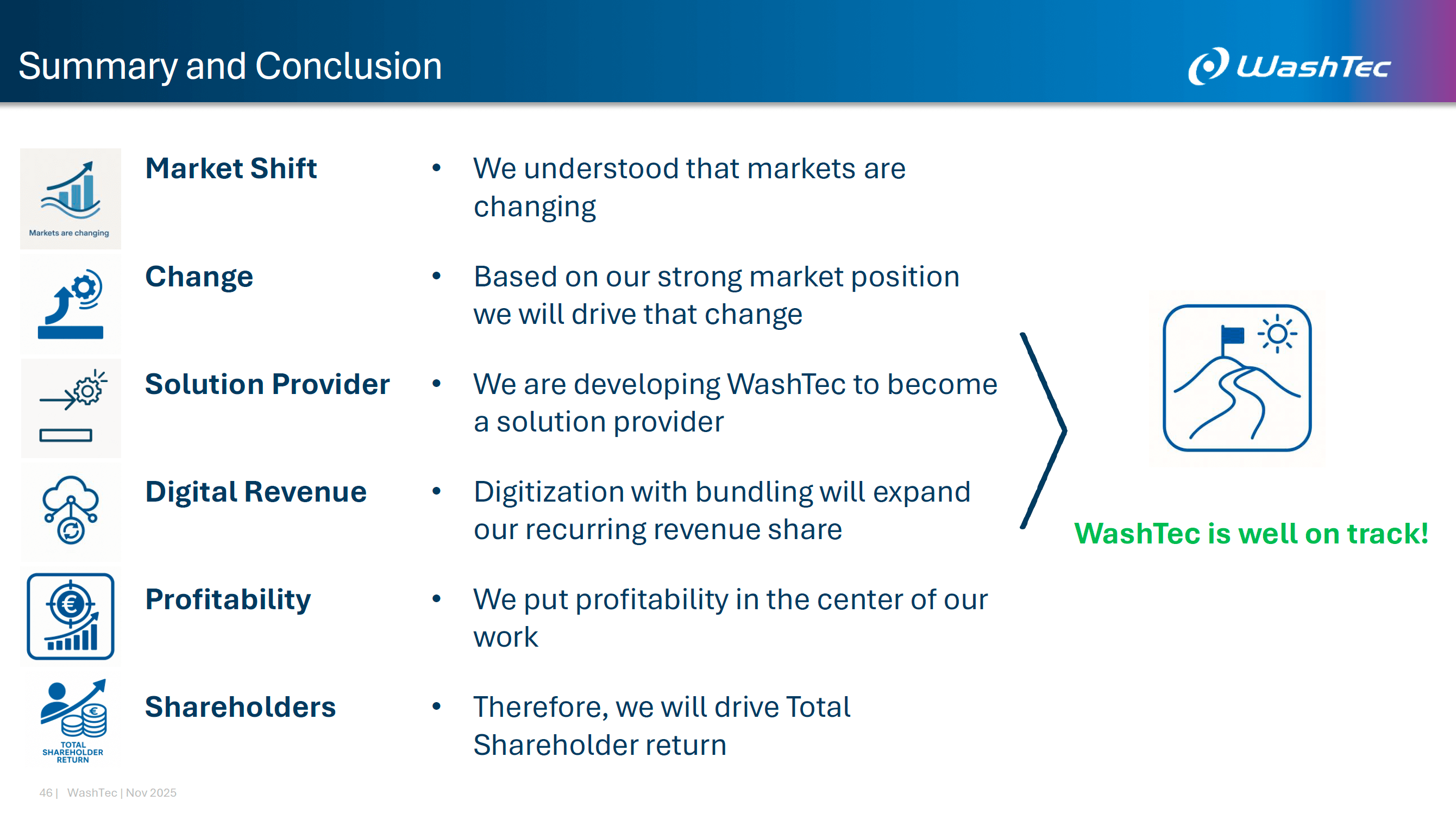 Summary and Conclusion

WashTec

Markets are changing

Market Shift

• We understood that markets are changing

Change

• Based on our strong market position we will drive that change

Solution Provider

• We are developing WashTec to become a solution provider

Digital Revenue

• Digitization with bundling will expand our recurring revenue share

Profitability

• We put profitability in the center of our work

TOTAL SHAREHOLDER RETURN

Shareholders

• Therefore, we will drive Total Shareholder return

WashTec is well on track!

46 | WashTec | Nov 2025